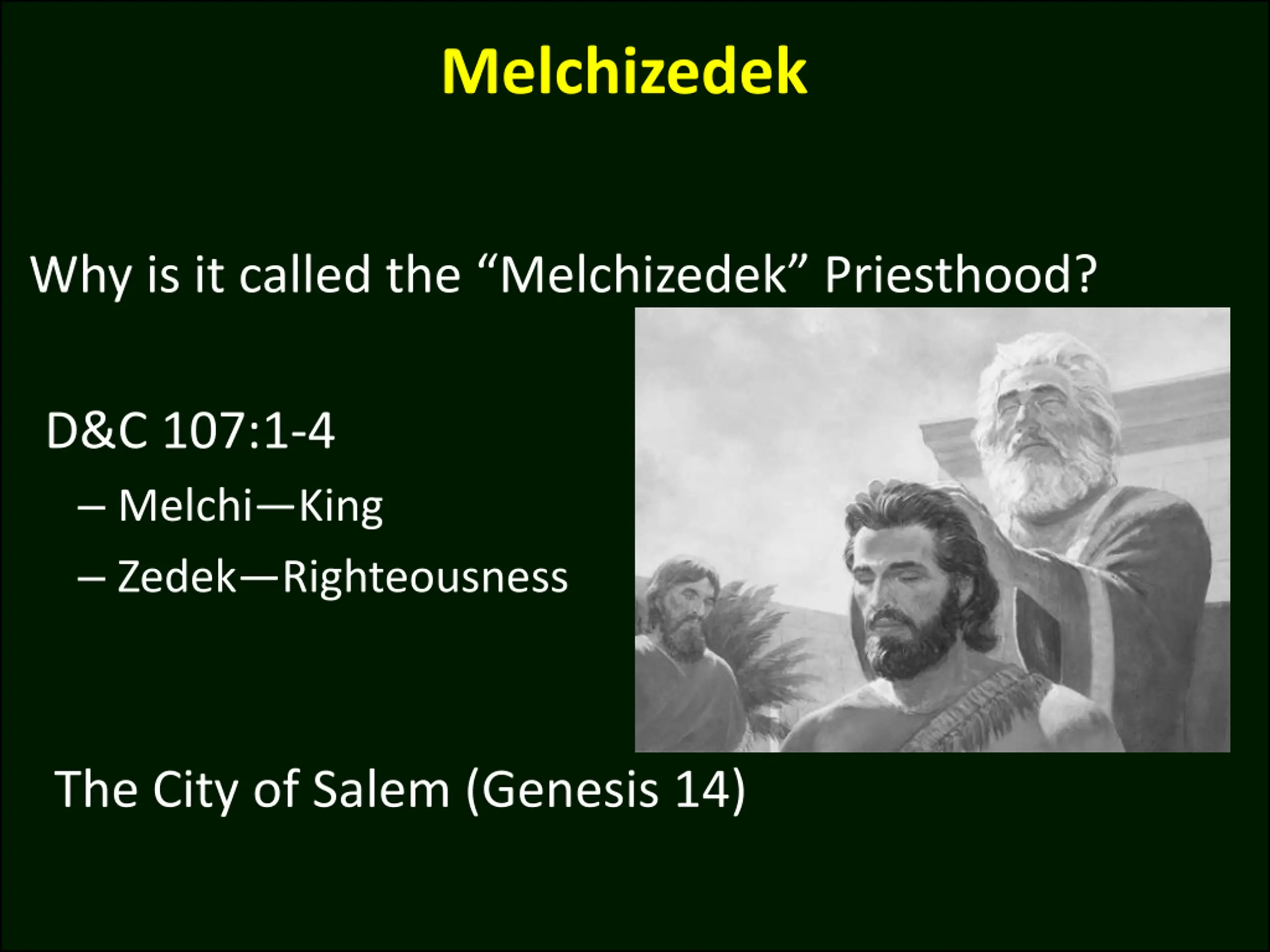 Melchizedek

Why is it called the “Melchizedek” Priesthood?

D&C 107:1-4

– Melchi—King

– Zedek—Righteousness

The City of Salem (Genesis 14)